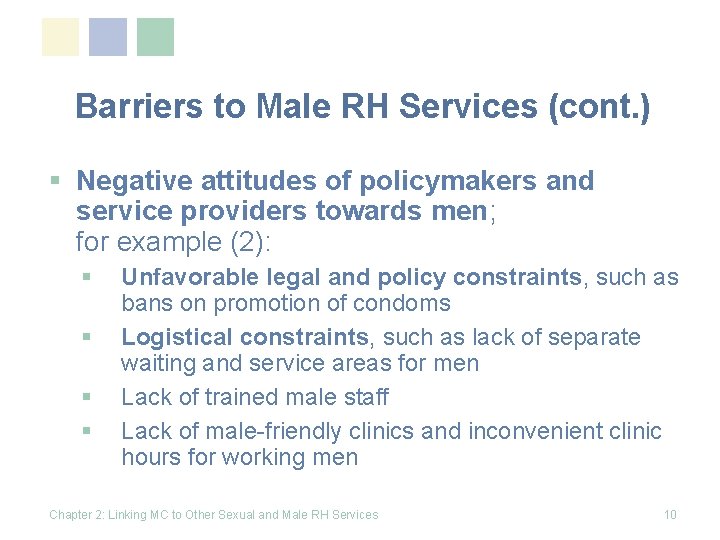 Barriers to Male RH Services (cont.)

▪ Negative attitudes of policymakers and service providers towards men; for example (2):

▪ Unfavorable legal and policy constraints, such as bans on promotion of condoms

▪ Logistical constraints, such as lack of separate waiting and service areas for men

▪ Lack of trained male staff

▪ Lack of male-friendly clinics and inconvenient clinic hours for working men

Chapter 2: Linking MC to Other Sexual and Male RH Services

10